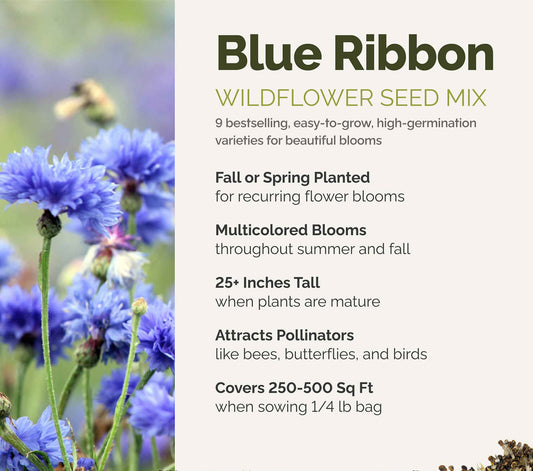 Blue Ribbon
WILDFLOWER SEED MIX
9 bestselling, easy-to-grow, high-germination varieties for beautiful blooms

Fall or Spring Planted
for recurring flower blooms

Multicolored Blooms
throughout summer and fall

25+ Inches Tall
when plants are mature

Attracts Pollinators
like bees, butterflies, and birds

Covers 250-500 Sq Ft
when sowing 1/4 lb bag